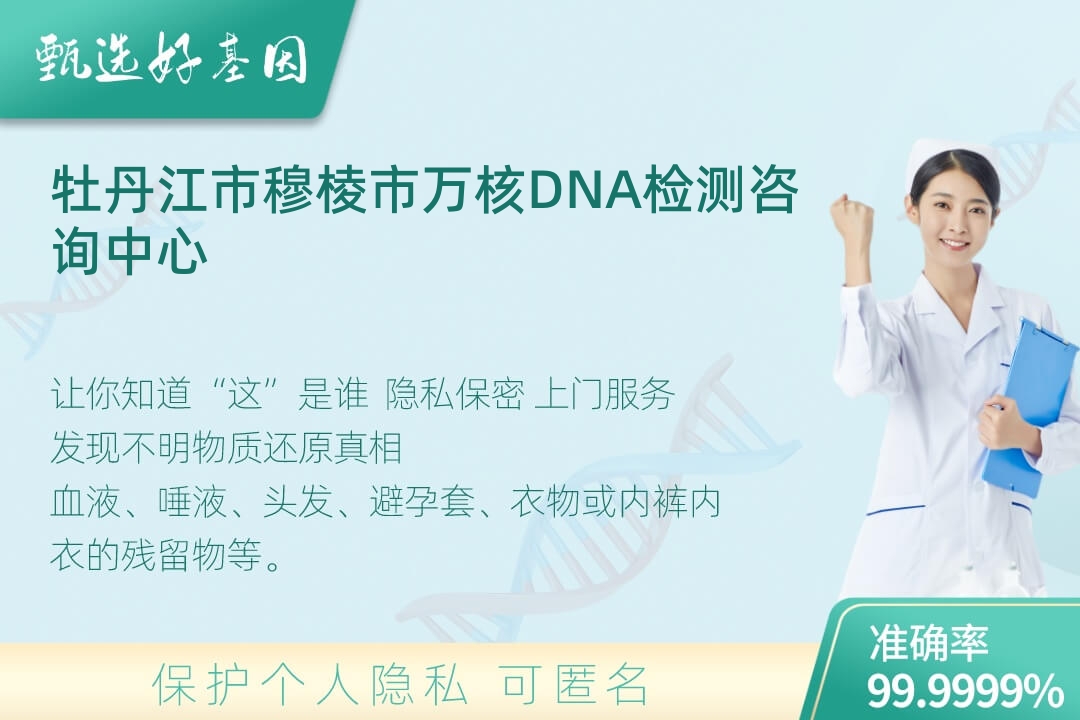 甄选好基因

牡丹江市穆棱市万核DNA检测咨询中心

让你知道“这”是谁 隐私保密 上门服务
发现不明物质还原真相
血液、唾液、头发、避孕套、衣物或内裤内衣的残留物等。

保护个人隐私 可匿名

准确率
99.9999%